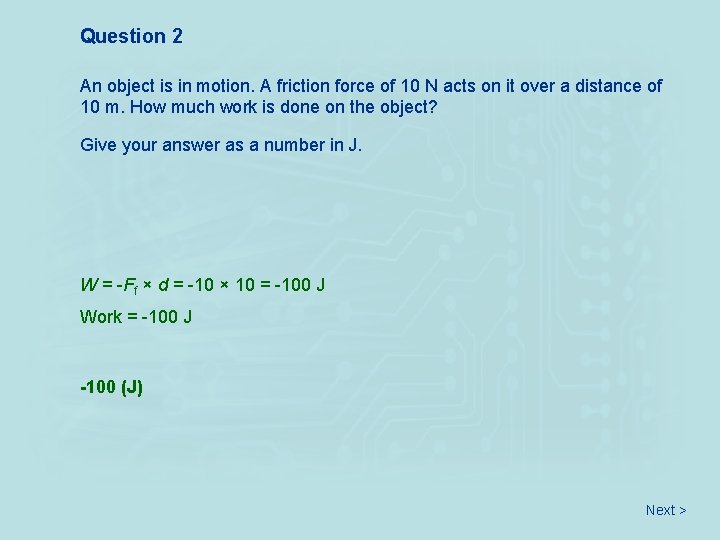 Question 2

An object is in motion. A friction force of 10 N acts on it over a distance of 10 m. How much work is done on the object?

Give your answer as a number in J.

$W = -F_f \times d = -10 \times 10 = -100$ J

Work = -100 J

-100 (J)

Next >